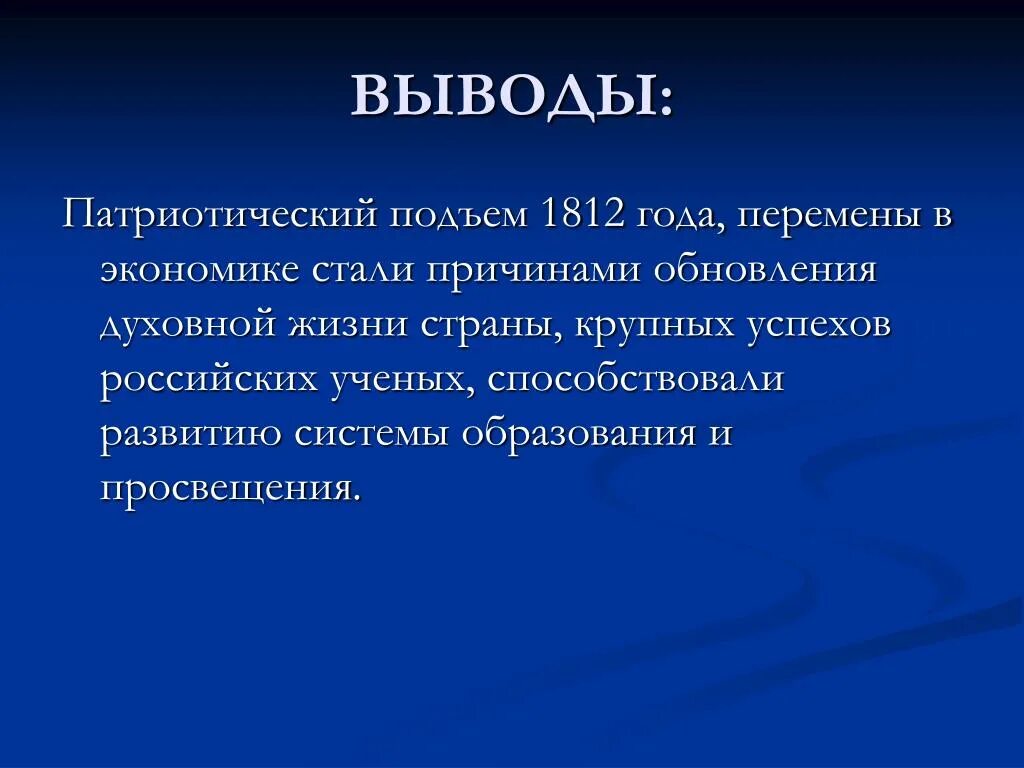 ВЫВОДЫ:

Патриотический подъем 1812 года, перемены в экономике стали причинами обновления духовной жизни страны, крупных успехов российских ученых, способствовали развитию системы образования и просвещения.